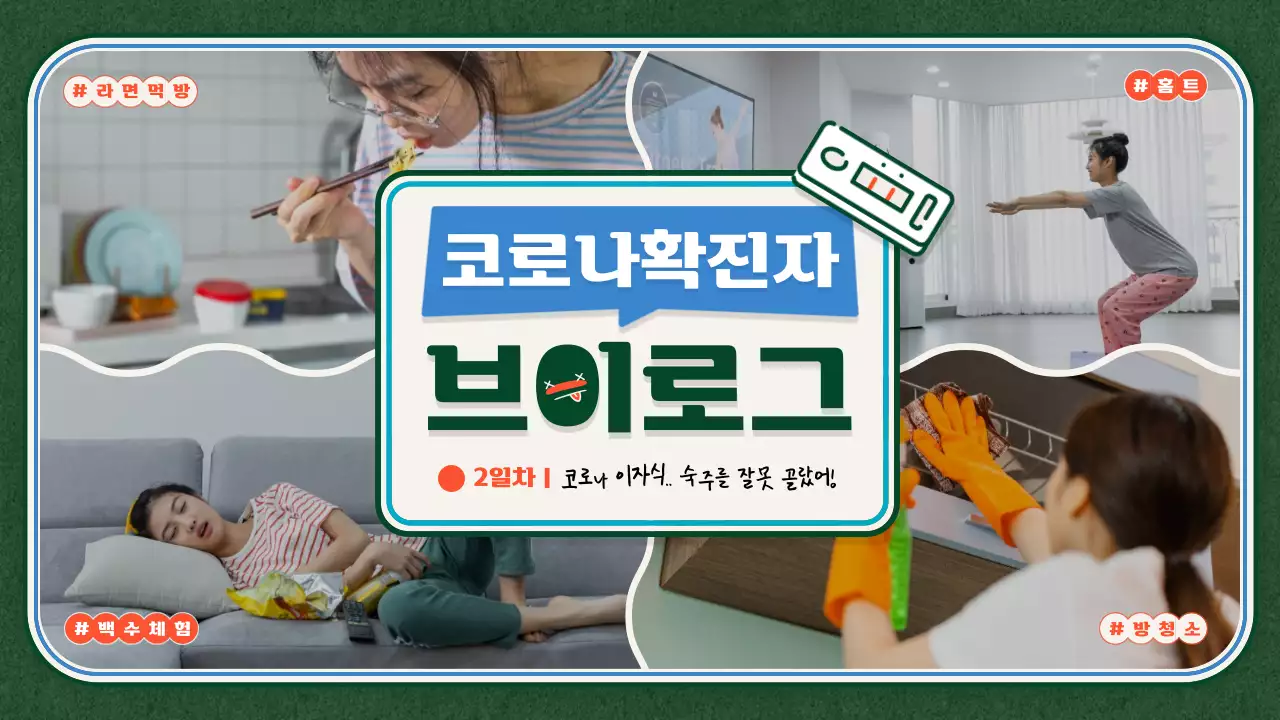 #라면먹방

#홈트

코로나확진자

브이로그

2일차 | 코로나 이자식.. 숙주를 잘못 골랐어!

#백수체험

#방청소